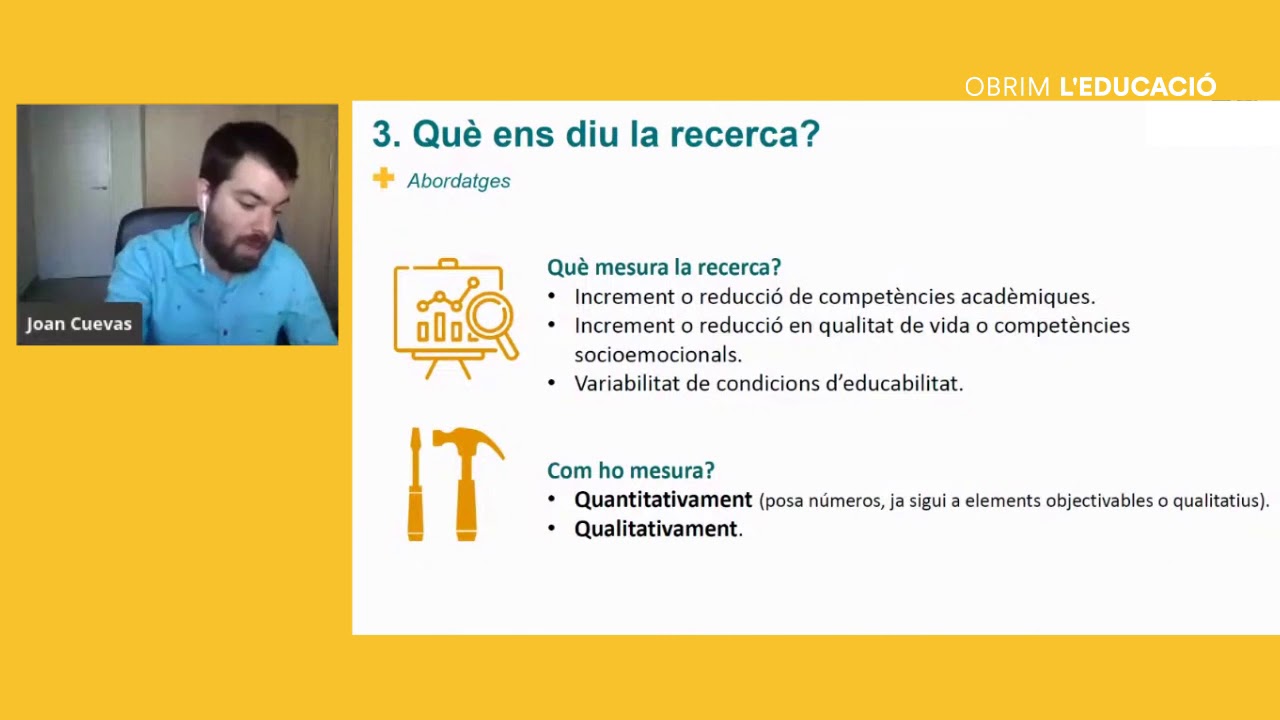 OBRIM L'EDUCACIÓ

Joan Cuevas

3. Què ens diu la recerca?

Abordatges

Què mesura la recerca?
• Increment o reducció de competències acadèmiques.
• Increment o reducció en qualitat de vida o competències socioemocionals.
• Variabilitat de condicions d'educabilitat.

Com ho mesura?
• Quantitativament (posa números, ja sigui a elements objectivables o qualitatius).
• Qualitativament.